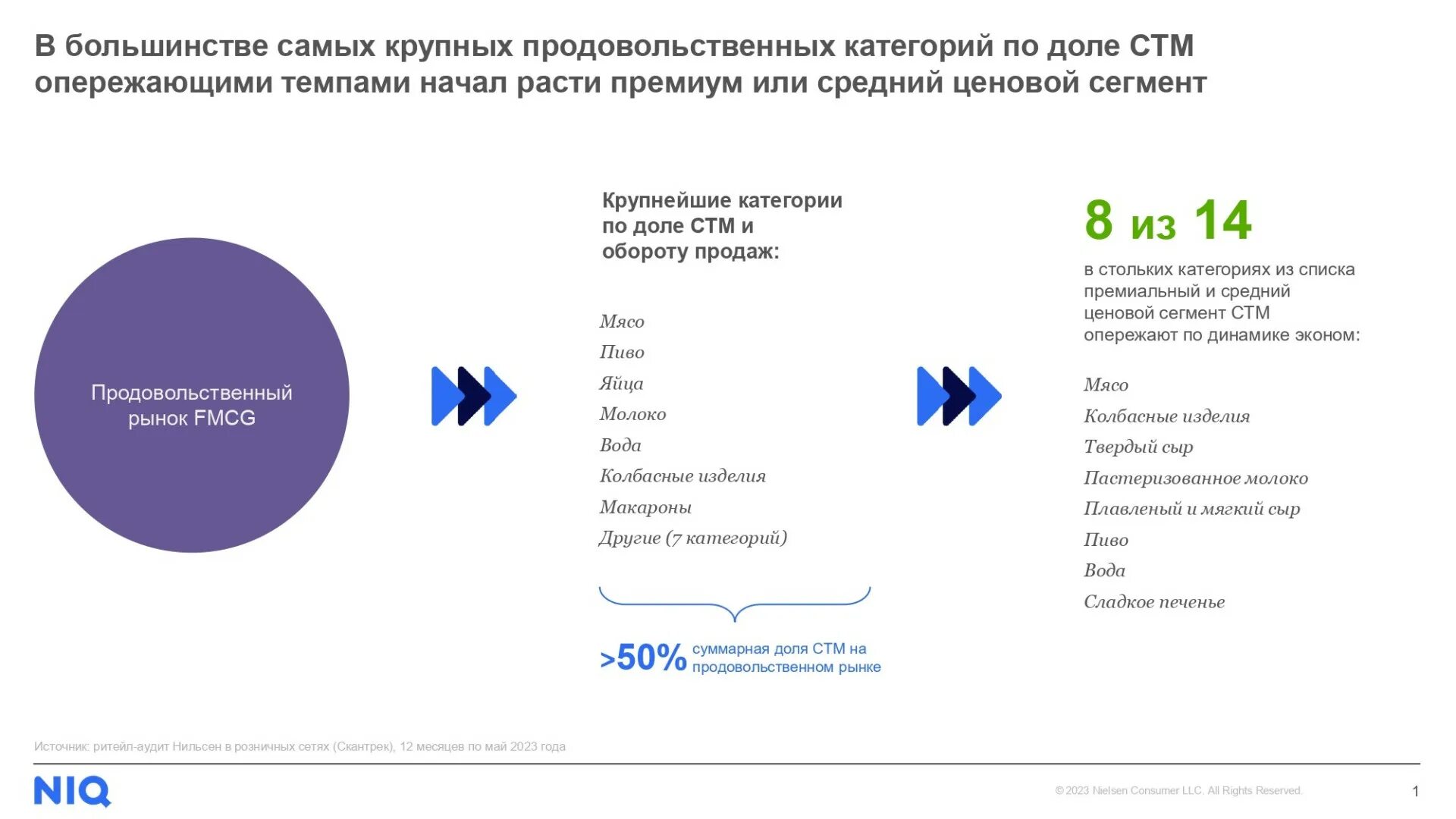 В большинстве самых крупных продовольственных категорий по доле СТМ опережающими темпами начал расти премиум или средний ценовой сегмент

Продовольственный рынок FMCG

Крупнейшие категории по доле СТМ и обороту продаж:

Мясо
Пиво
Яйца
Молоко
Вода
Колбасные изделия
Макароны
Другие (7 категорий)

>50% суммарная доля СТМ на продовольственном рынке

8 из 14

в стольких категориях из списка премиальный и средний ценовой сегмент СТМ опережают по динамике эконом:

Мясо
Колбасные изделия
Твердый сыр
Пастеризованное молоко
Плавленый и мягкий сыр
Пиво
Вода
Сладкое печенье

Источник: ритейл-аудит Нильсен в розничных сетях (Скантрек), 12 месяцев по май 2023 года

NIQ

© 2023 Nielsen Consumer LLC. All Rights Reserved.

1